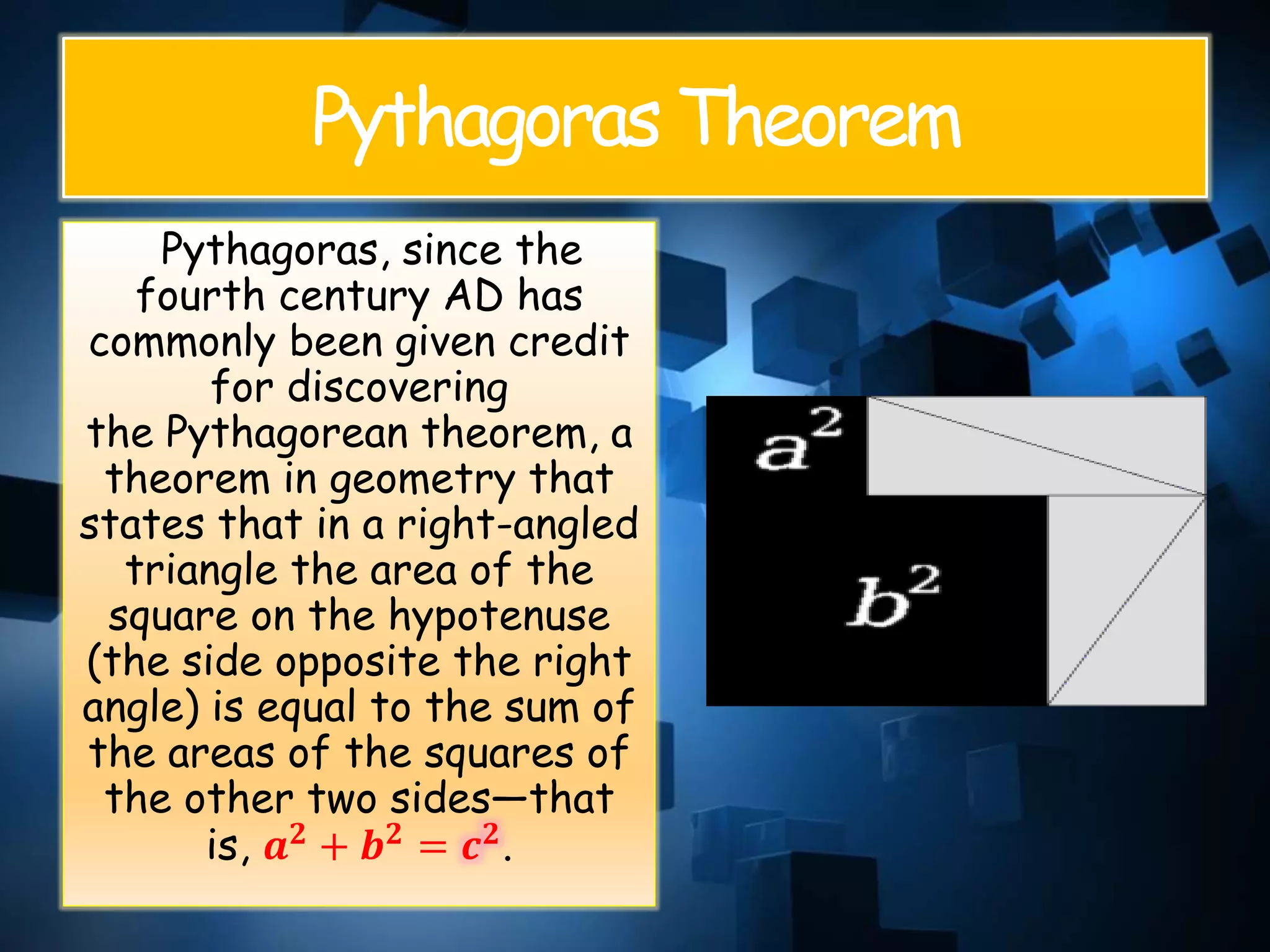 Pythagoras Theorem

Pythagoras, since the fourth century AD has commonly been given credit for discovering the Pythagorean theorem, a theorem in geometry that states that in a right-angled triangle the area of the square on the hypotenuse (the side opposite the right angle) is equal to the sum of the areas of the squares of the other two sides—that is, $a^2 + b^2 = c^2$.

$a^2$

$b^2$